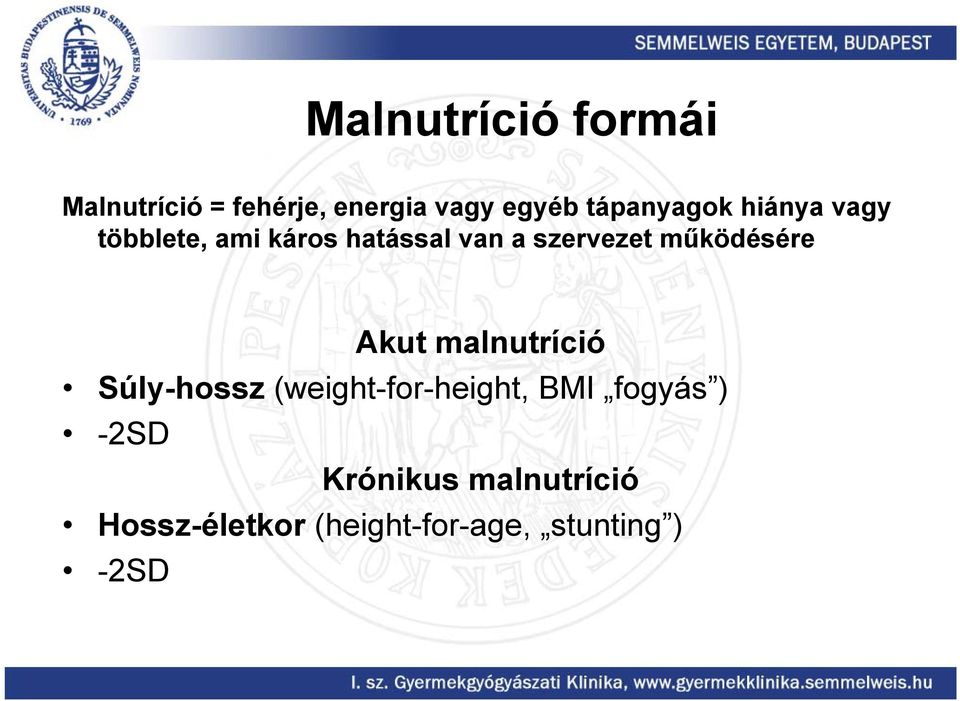 UNIVERSITAS BUDAPESTINENSIS DE SEMMELWEIS NOMINATA
1769

SEMMELWEIS EGYETEM, BUDAPEST

Malnutríció formái

Malnutríció = fehérje, energia vagy egyéb tápanyagok hiánya vagy többlete, ami káros hatással van a szervezet működésére

Akut malnutríció

• Súly-hossz (weight-for-height, BMI „fogyás”)
• -2SD

Krónikus malnutríció

• Hossz-életkor (height-for-age, „stunting”)
• -2SD

I. sz. Gyermekgyógyászati Klinika, www.gyermekklinika.semmelweis.hu